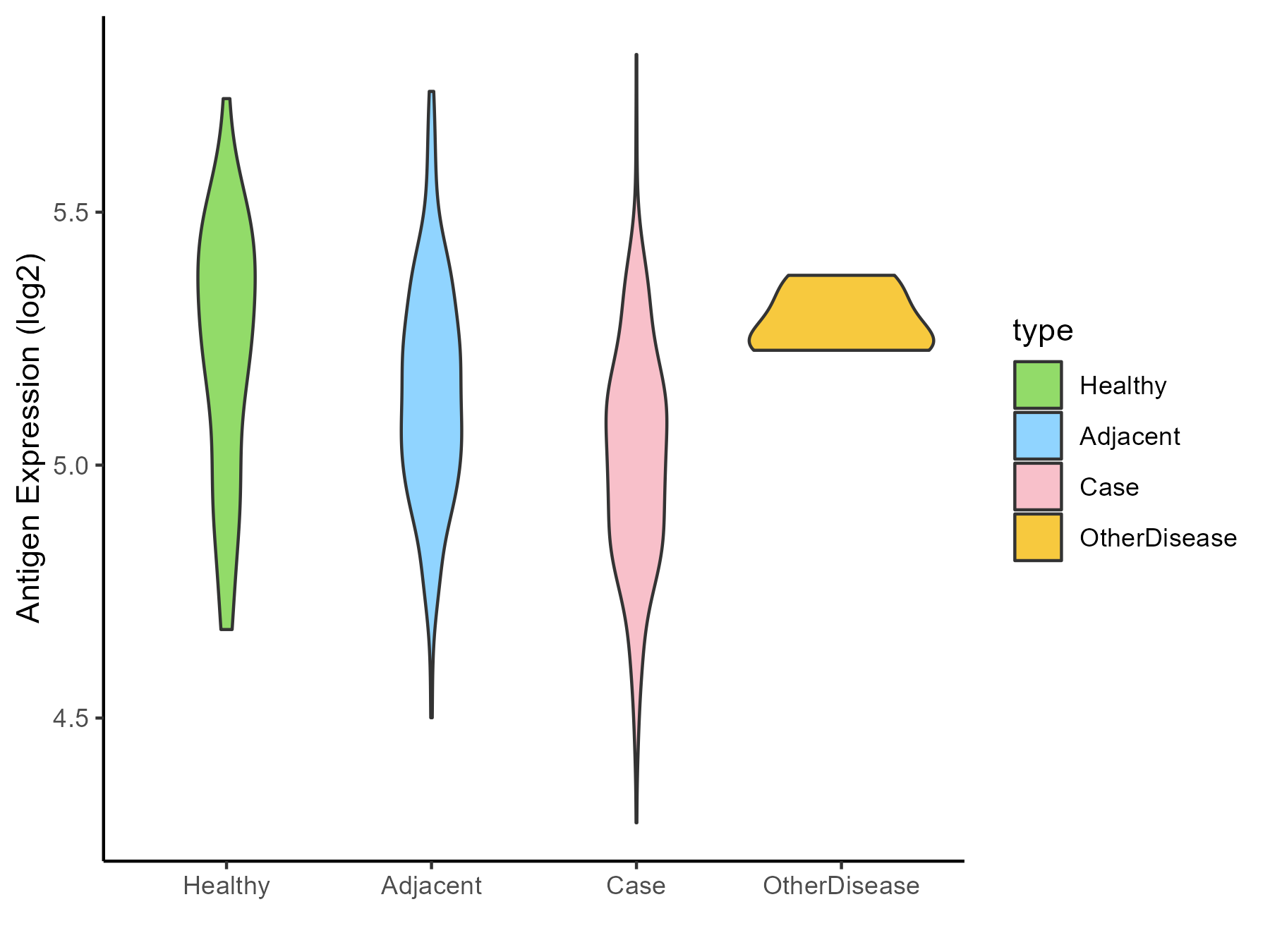 Antigen Expression (log2)

5.5
5.0
4.5

Healthy
Adjacent
Case
OtherDisease

type
Healthy
Adjacent
Case
OtherDisease